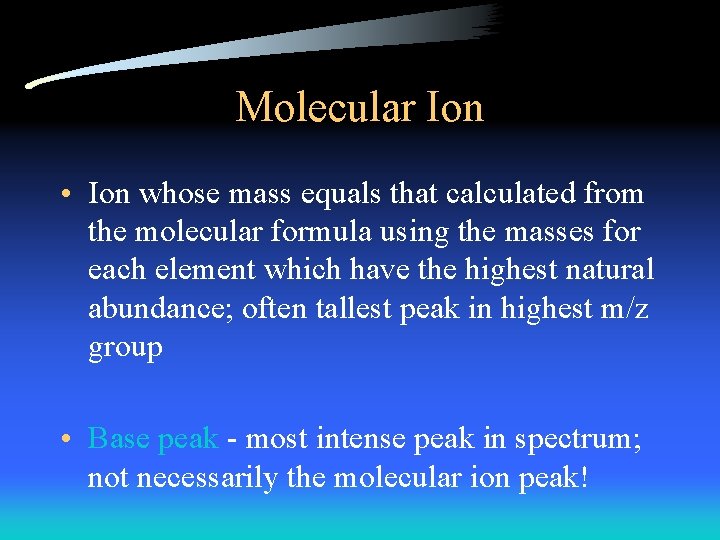 Molecular Ion

• Ion whose mass equals that calculated from the molecular formula using the masses for each element which have the highest natural abundance; often tallest peak in highest m/z group

• Base peak - most intense peak in spectrum; not necessarily the molecular ion peak!